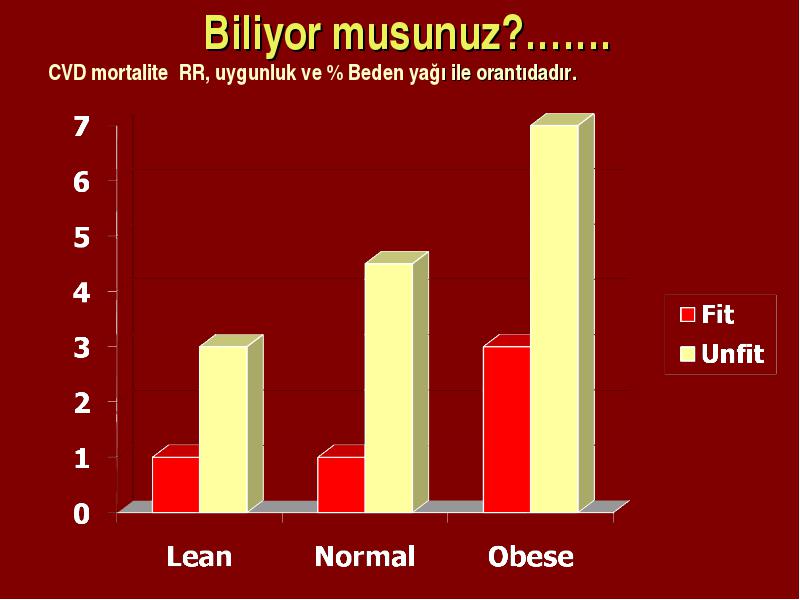 Biliyor musunuz?…….

CVD mortalite RR, uygunluk ve % Beden yağı ile orantıdadır.

7
6
5
4
3
2
1
0

Lean
Normal
Obese

Fit
Unfit